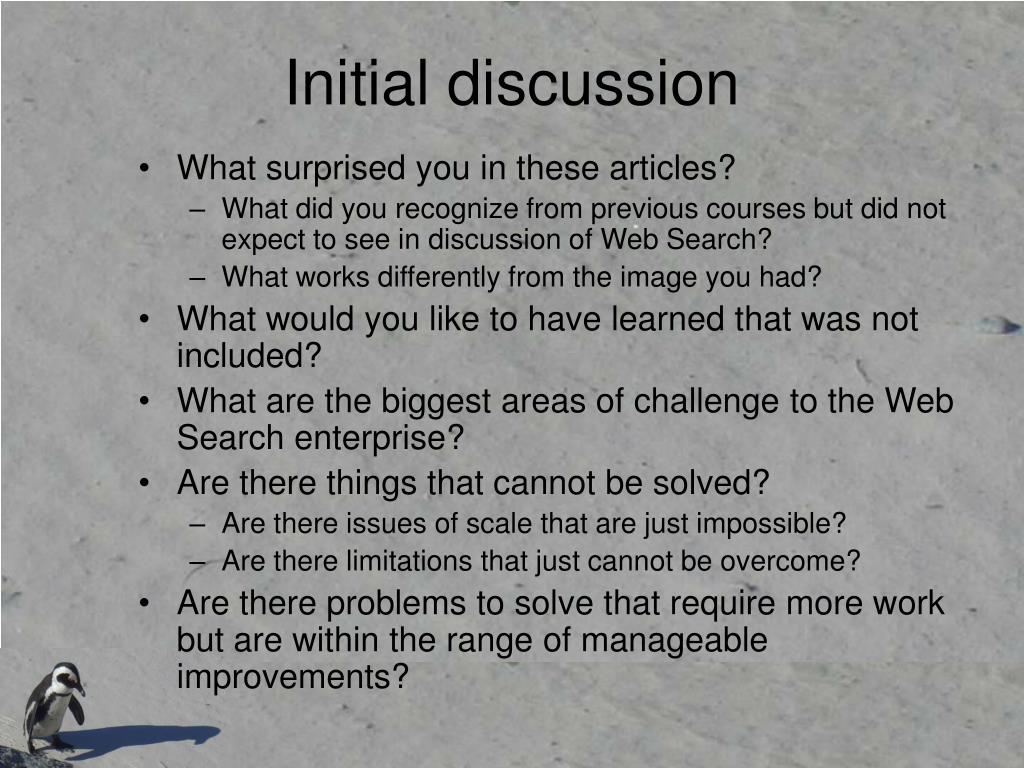 Initial discussion

• What surprised you in these articles?
– What did you recognize from previous courses but did not expect to see in discussion of Web Search?
– What works differently from the image you had?
• What would you like to have learned that was not included?
• What are the biggest areas of challenge to the Web Search enterprise?
• Are there things that cannot be solved?
– Are there issues of scale that are just impossible?
– Are there limitations that just cannot be overcome?
• Are there problems to solve that require more work but are within the range of manageable improvements?